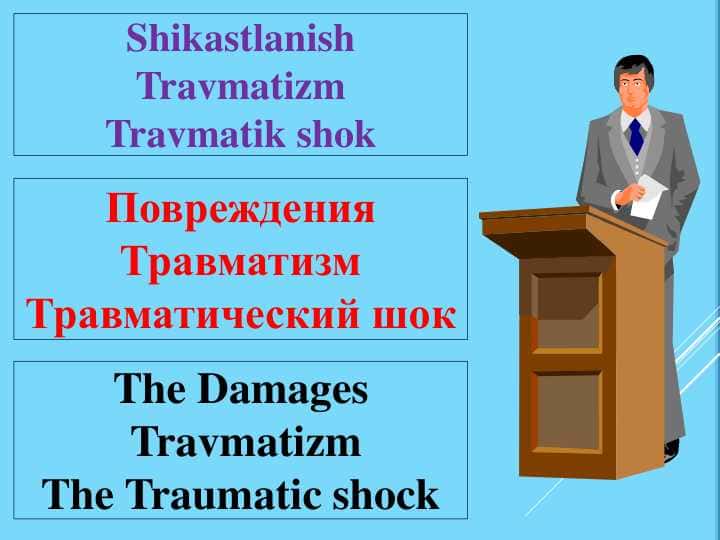 Shikastlanish
Travmatizm
Travmatik shok

Повреждения
Травматизм
Травматический шок

The Damages
Travmatizm
The Traumatic shock